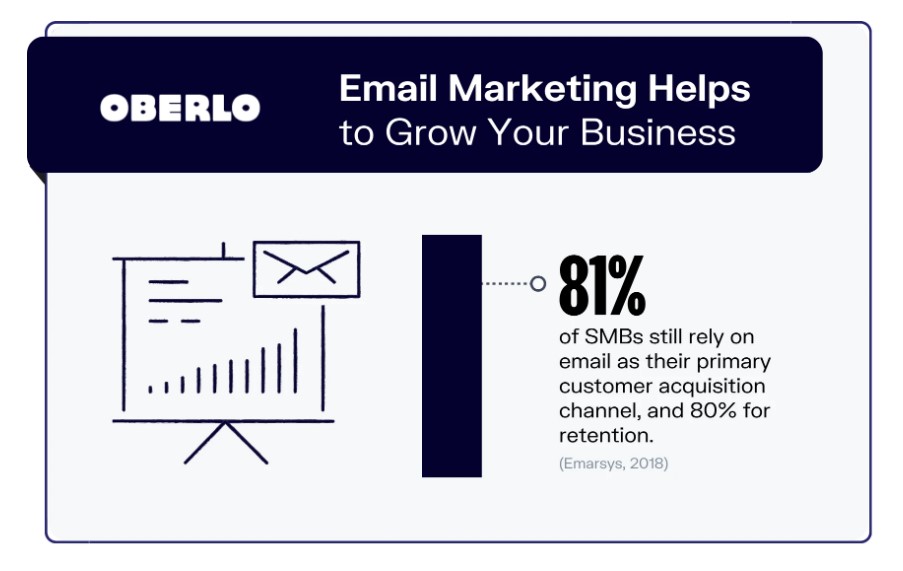 OBERLO

Email Marketing Helps to Grow Your Business

81%

of SMBs still rely on email as their primary customer acquisition channel, and 80% for retention.

(Emarsys, 2018)